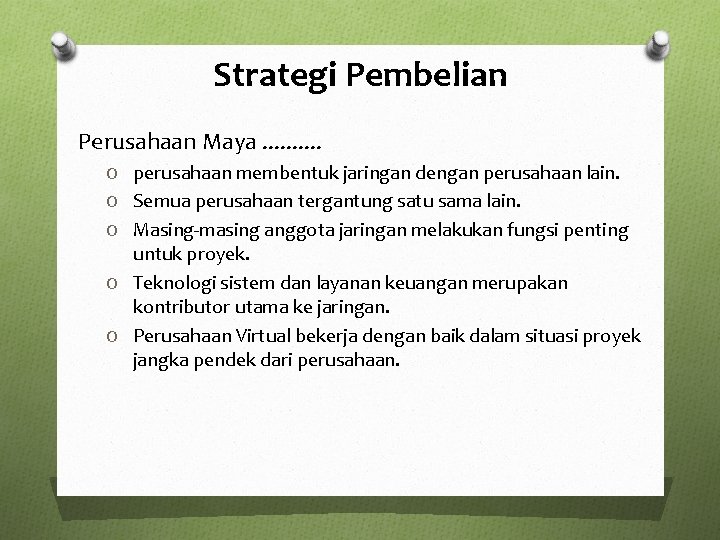 Strategi Pembelian

Perusahaan Maya ……….

O perusahaan membentuk jaringan dengan perusahaan lain.
O Semua perusahaan tergantung satu sama lain.
O Masing-masing anggota jaringan melakukan fungsi penting untuk proyek.
O Teknologi sistem dan layanan keuangan merupakan kontributor utama ke jaringan.
O Perusahaan Virtual bekerja dengan baik dalam situasi proyek jangka pendek dari perusahaan.